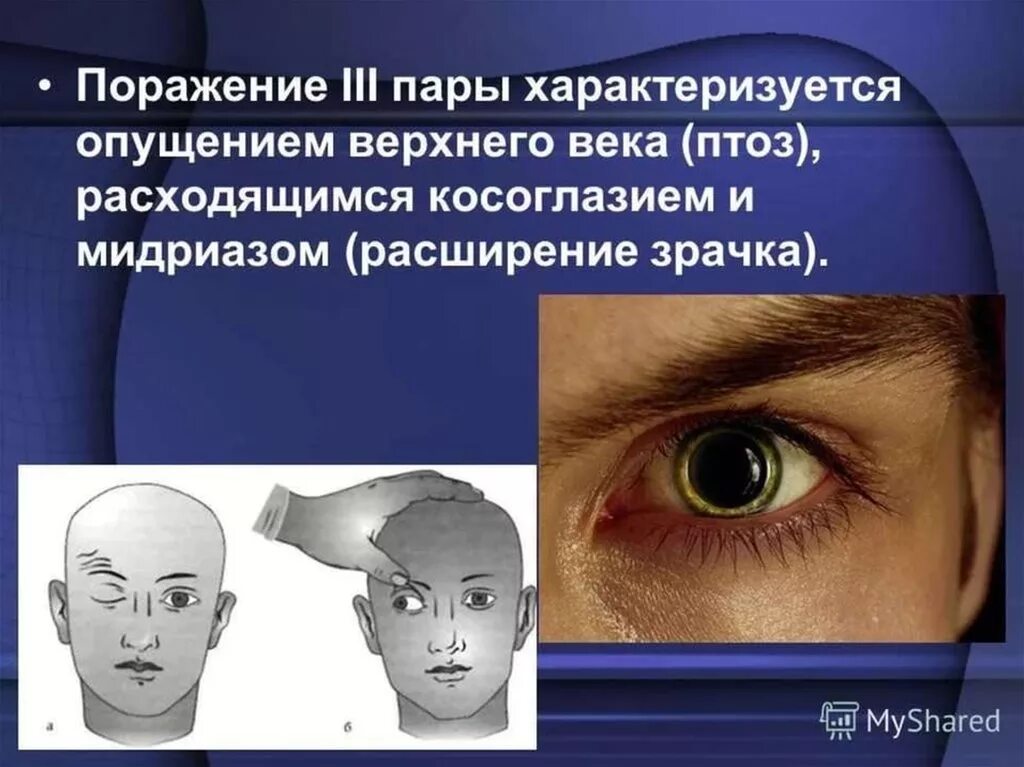 • Поражение III пары характеризуется опущением верхнего века (птоз), расходящимся косоглазием и мидриазом (расширение зрачка).

а

б

MyShared